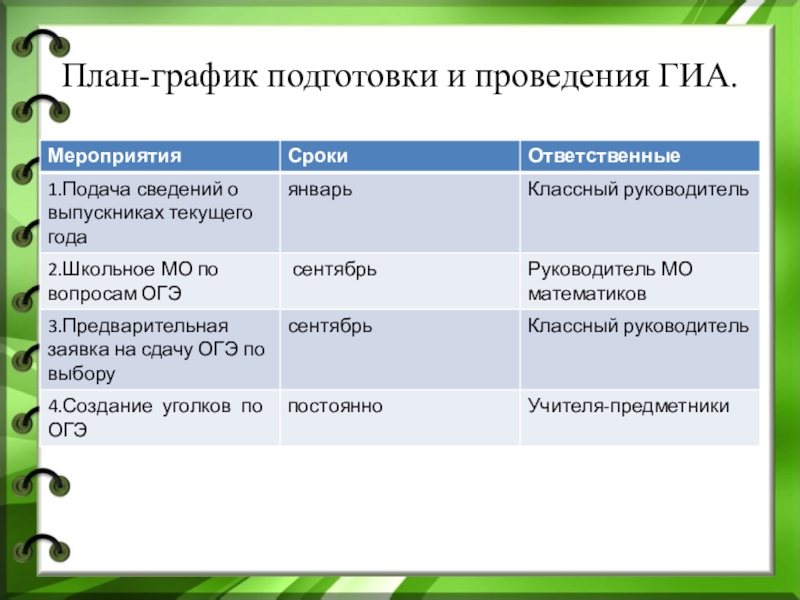 План-график подготовки и проведения ГИА.

| Мероприятия | Сроки | Ответственные |
|---|---|---|
| 1.Подача сведений о выпускниках текущего года | январь | Классный руководитель |
| 2.Школьное МО по вопросам ОГЭ | сентябрь | Руководитель МО математиков |
| 3.Предварительная заявка на сдачу ОГЭ по выбору | сентябрь | Классный руководитель |
| 4.Создание уголков по ОГЭ | постоянно | Учителя-предметники |